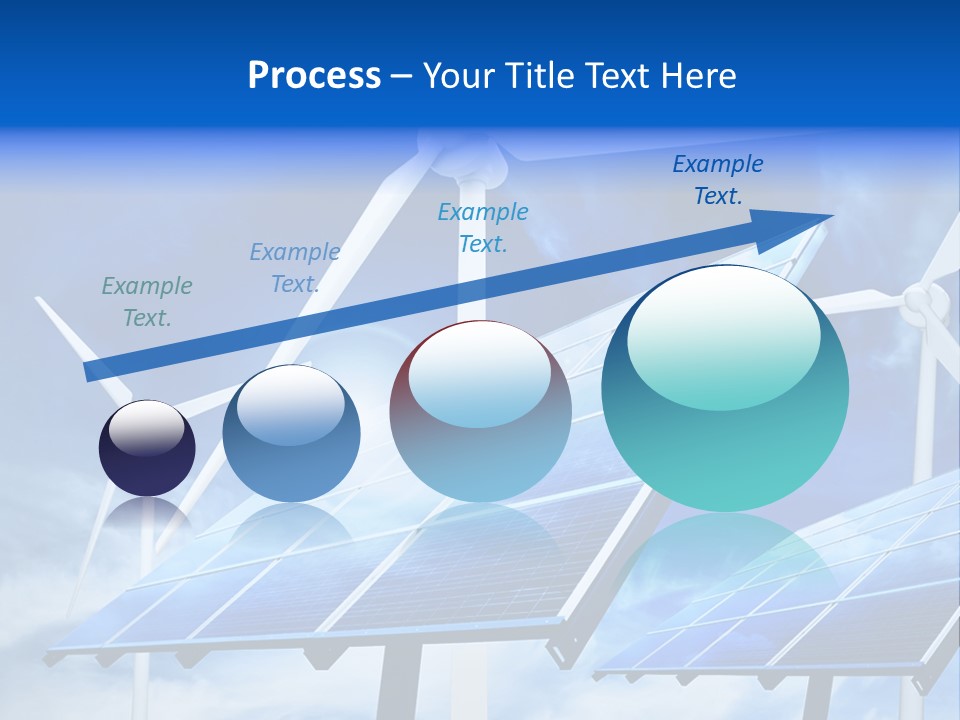 Process – Your Title Text Here

Example Text.

Example Text.

Example Text.

Example Text.